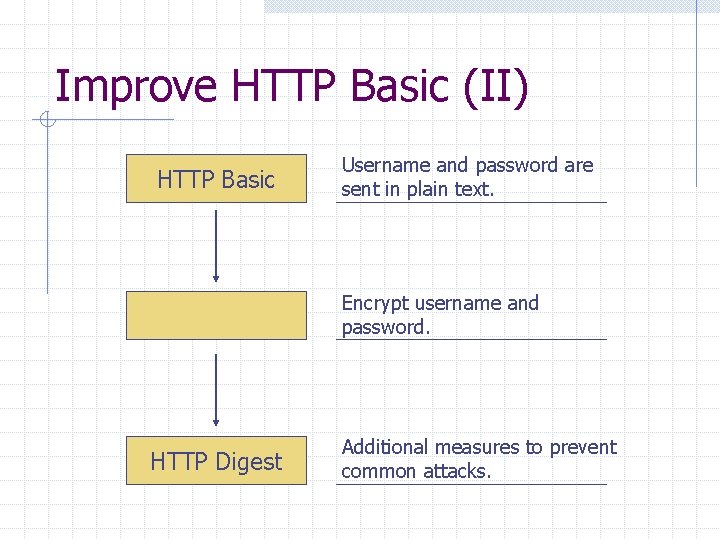 Improve HTTP Basic (II)

HTTP Basic

Username and password are sent in plain text.

Encrypt username and password.

HTTP Digest

Additional measures to prevent common attacks.